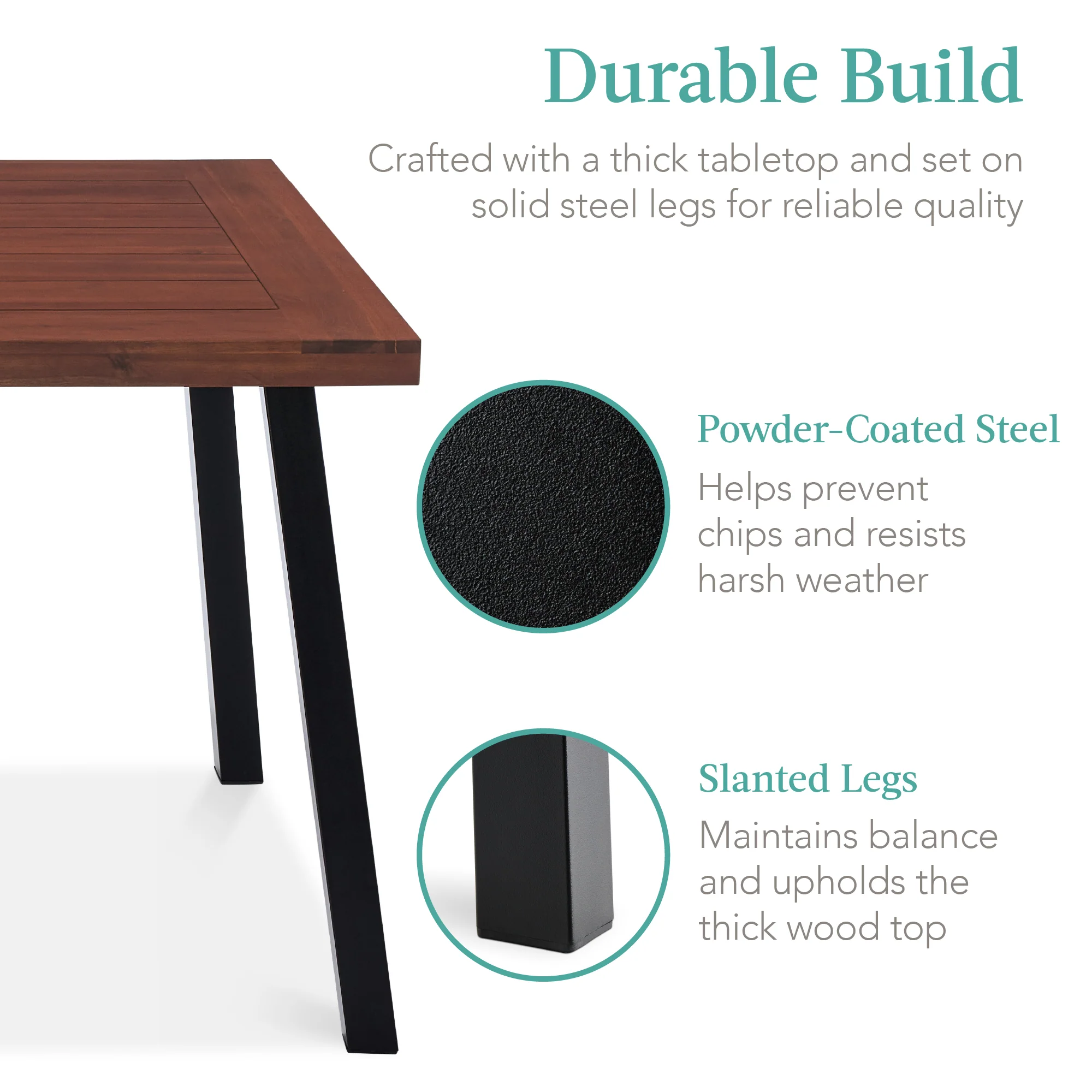 Durable Build

Crafted with a thick tabletop and set on solid steel legs for reliable quality

Powder-Coated Steel

Helps prevent chips and resists harsh weather

Slanted Legs

Maintains balance and upholds the thick wood top